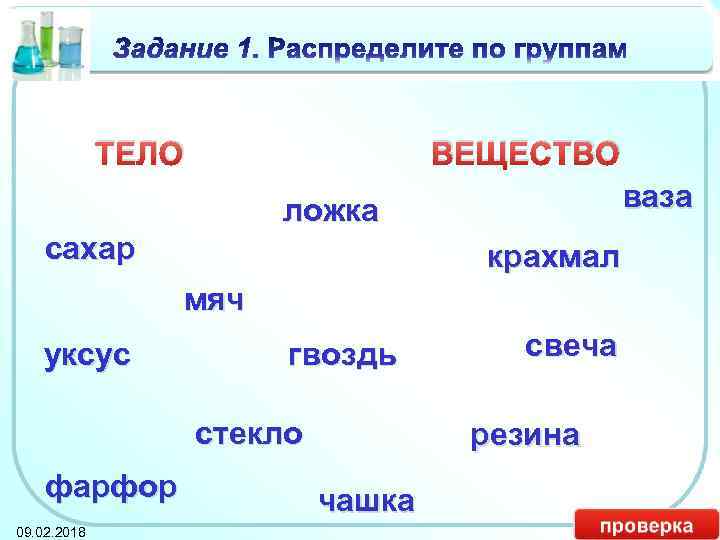 Задание 1. Распределите по группам

ТЕЛО

ВЕЩЕСТВО

ваза

ложка

сахар

крахмал

мяч

уксус

гвоздь

свеча

стекло

резина

фарфор

чашка

09.02.2018

проверка